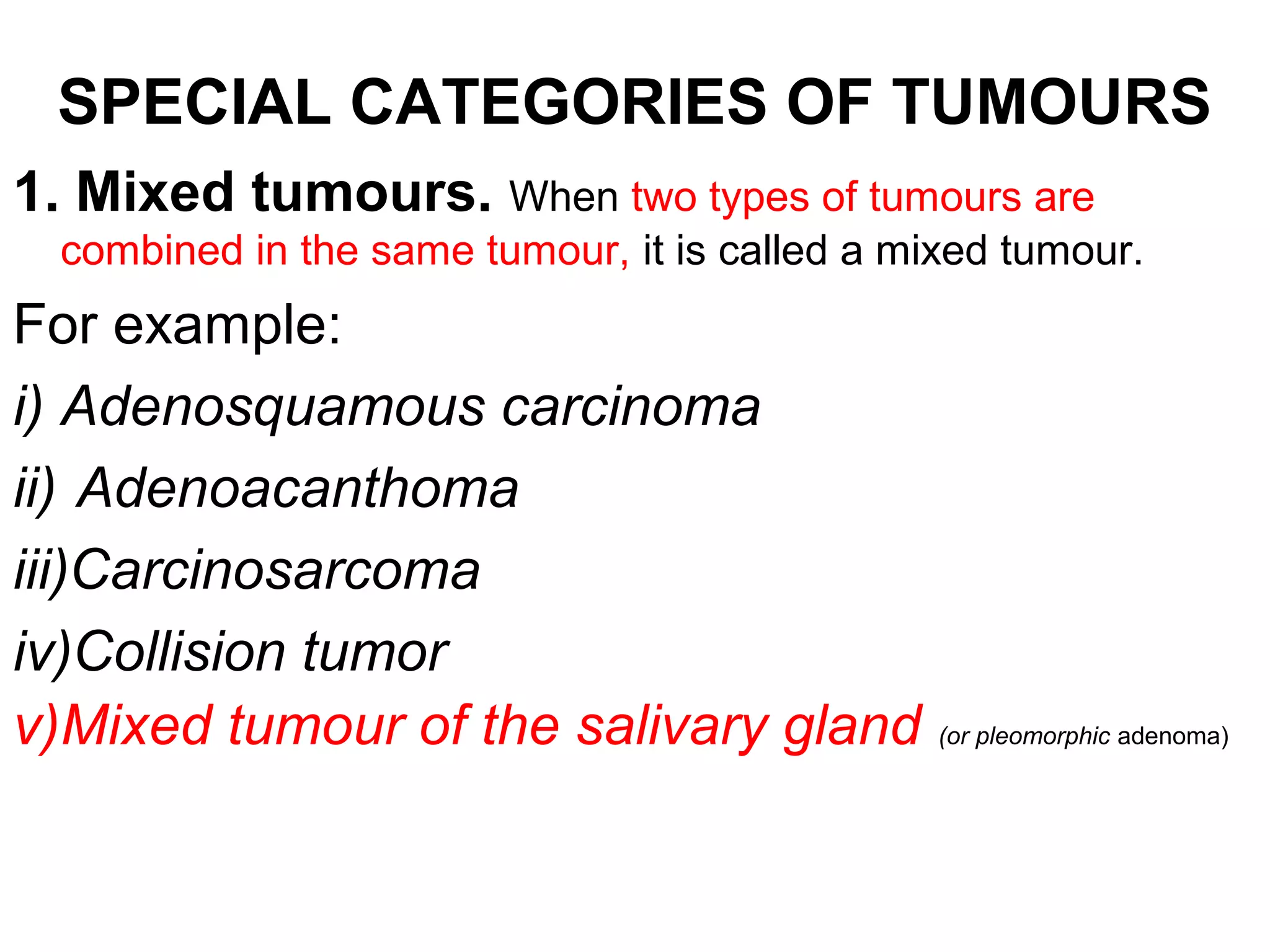 SPECIAL CATEGORIES OF TUMOURS

1. Mixed tumours. When two types of tumours are combined in the same tumour, it is called a mixed tumour.

For example:

i) Adenosquamous carcinoma

ii) Adenoacanthoma

iii)Carcinosarcoma

iv)Collision tumor

v)Mixed tumour of the salivary gland (or pleomorphic adenoma)